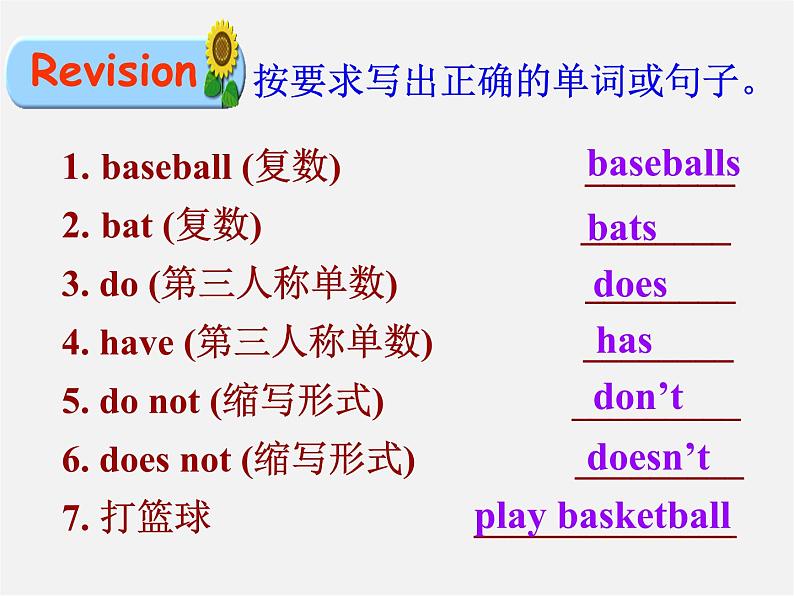 Revision 按要求写出正确的单词或句子。

1. baseball (复数) baseballs
2. bat (复数) bats
3. do (第三人称单数) does
4. have (第三人称单数) has
5. do not (缩写形式) don’t
6. does not (缩写形式) doesn’t
7. 打篮球 play basketball